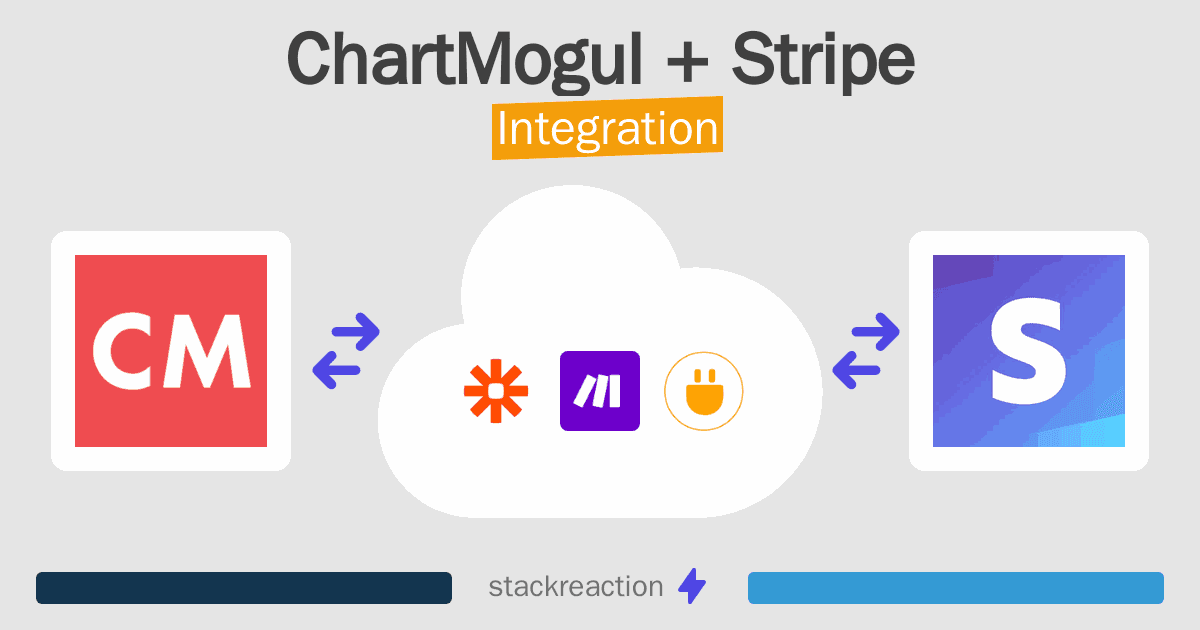 ChartMogul + Stripe
Integration

CM

S

stackreaction